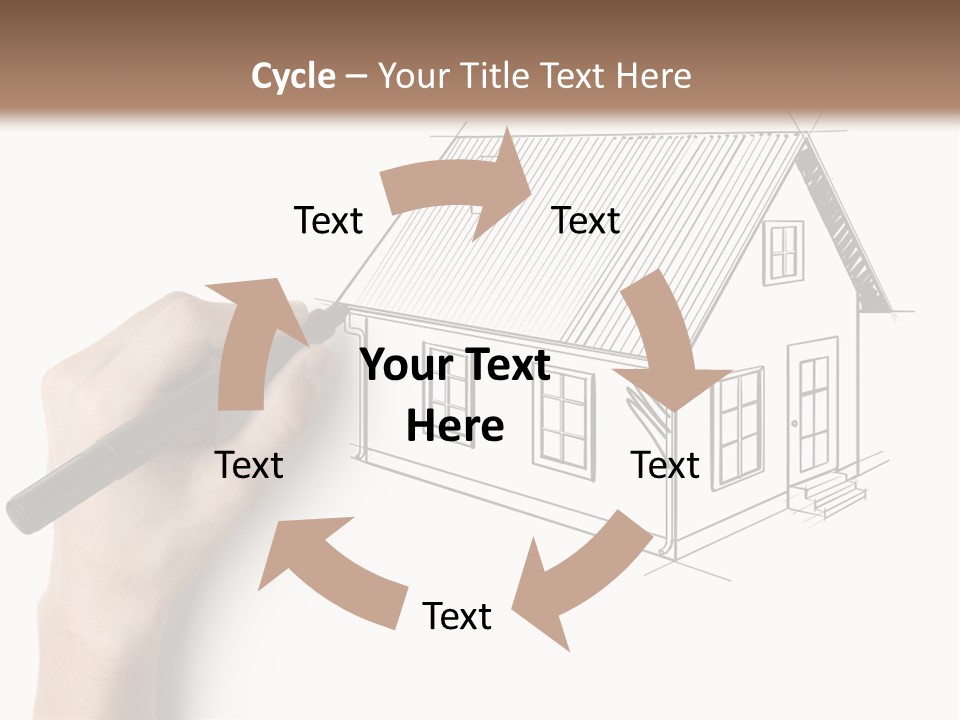 Cycle – Your Title Text Here

Text

Text

Your Text Here

Text

Text

Text